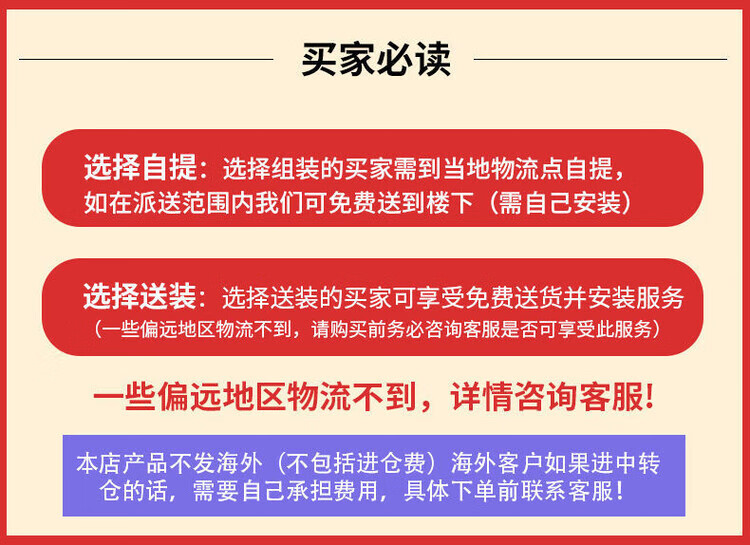 买家必读

选择自提：选择组装的买家需到当地物流点自提，如在派送范围内我们可免费送到楼下（需自己安装）

选择送装：选择送装的买家可享受免费送货并安装服务
（一些偏远地区物流不到，请购买前务必咨询客服是否可享受此服务）

一些偏远地区物流不到，详情咨询客服！

本店产品不发海外（不包括进仓费）海外客户如果进中转仓的话，需要自己承担费用，具体下单前联系客服！